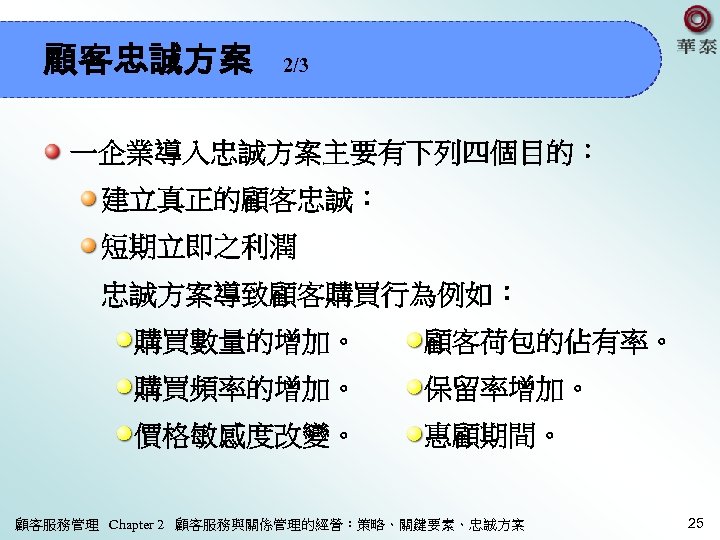 華泰

顧客忠誠方案 2/3

一企業導入忠誠方案主要有下列四個目的：

建立真正的顧客忠誠：

短期立即之利潤

忠誠方案導致顧客購買行為例如：

購買數量的增加。

購買頻率的增加。

價格敏感度改變。

顧客荷包的佔有率。

保留率增加。

惠顧期間。

顧客服務管理 Chapter 2 顧客服務與關係管理的經營：策略、關鍵要素、忠誠方案

25